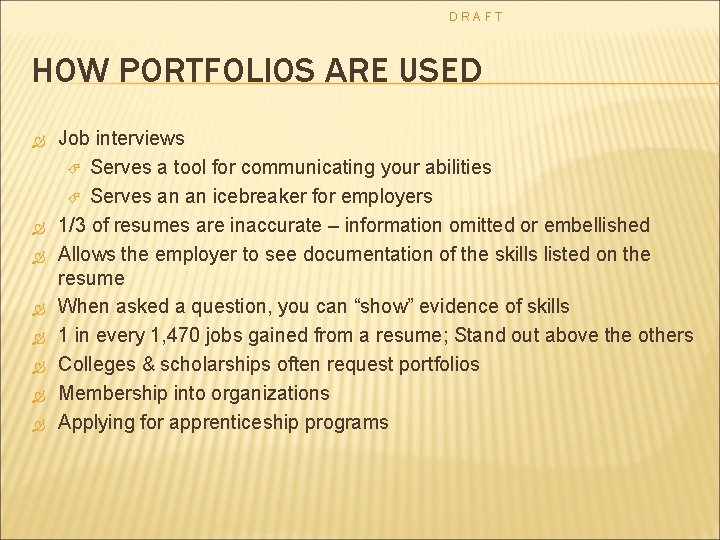 DRAFT

HOW PORTFOLIOS ARE USED

Job interviews
Serves a tool for communicating your abilities
Serves an an icebreaker for employers
1/3 of resumes are inaccurate – information omitted or embellished
Allows the employer to see documentation of the skills listed on the resume
When asked a question, you can “show” evidence of skills
1 in every 1,470 jobs gained from a resume; Stand out above the others
Colleges & scholarships often request portfolios
Membership into organizations
Applying for apprenticeship programs